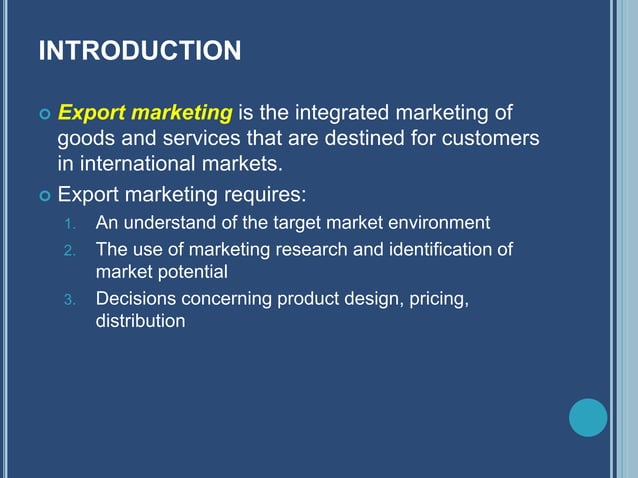 INTRODUCTION

Export marketing is the integrated marketing of goods and services that are destined for customers in international markets.

Export marketing requires:

1. An understand of the target market environment
2. The use of marketing research and identification of market potential
3. Decisions concerning product design, pricing, distribution